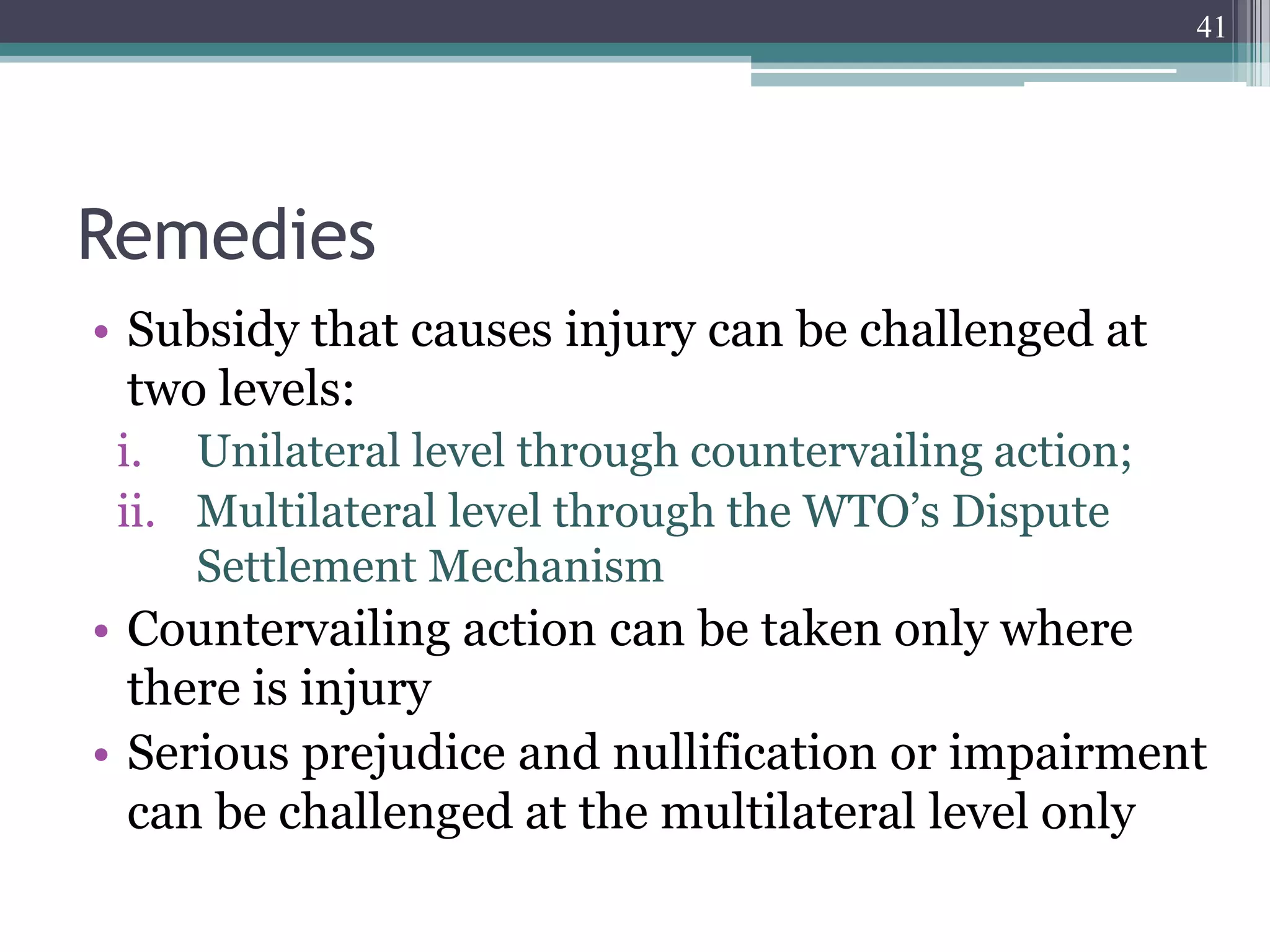 41

Remedies

• Subsidy that causes injury can be challenged at two levels:
i. Unilateral level through countervailing action;
ii. Multilateral level through the WTO's Dispute Settlement Mechanism
• Countervailing action can be taken only where there is injury
• Serious prejudice and nullification or impairment can be challenged at the multilateral level only